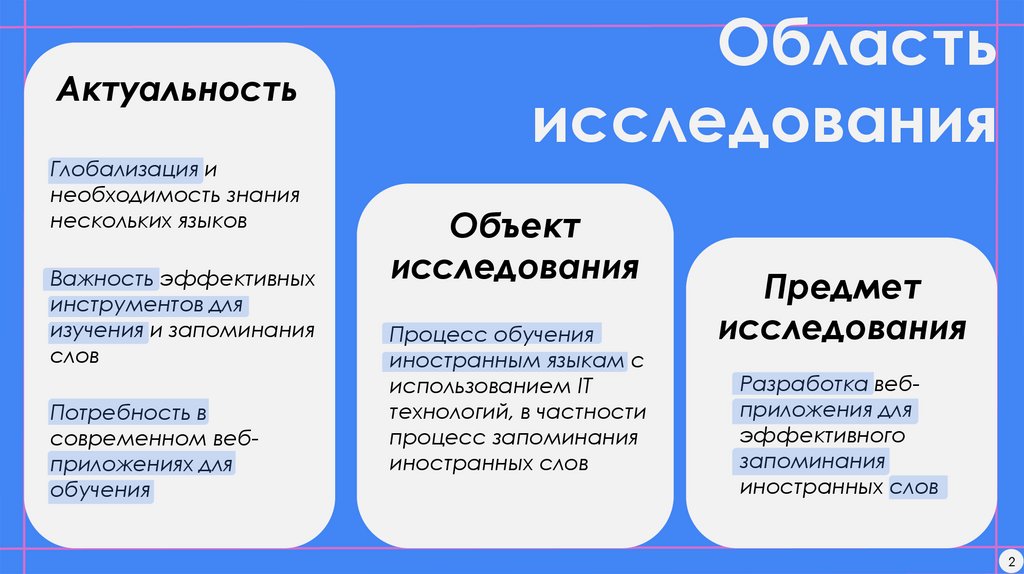 Область исследования

Актуальность

Глобализация и необходимость знания нескольких языков

Важность эффективных инструментов для изучения и запоминания слов

Потребность в современном веб-приложениях для обучения

Объект исследования

Процесс обучения иностранным языкам с использованием IT технологий, в частности процесс запоминания иностранных слов

Предмет исследования

Разработка веб-приложения для эффективного запоминания иностранных слов

2